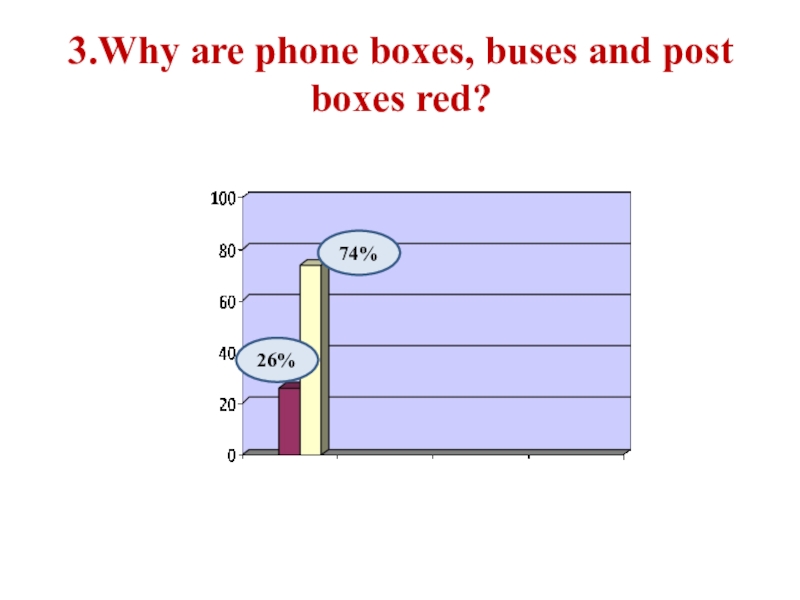 3.Why are phone boxes, buses and post boxes red?

100
80
60
40
20
0

74%
26%